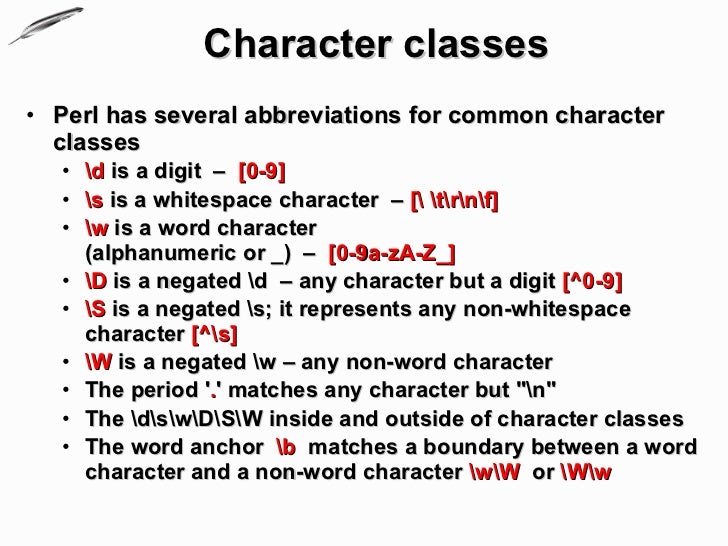 Character classes

• Perl has several abbreviations for common character classes
  • \d is a digit – [0-9]
  • \s is a whitespace character – [\ \t\r\n\f]
  • \w is a word character (alphanumeric or _) – [0-9a-zA-Z_]
  • \D is a negated \d – any character but a digit [^0-9]
  • \S is a negated \s; it represents any non-whitespace character [^\s]
  • \W is a negated \w – any non-word character
  • The period '.' matches any character but "\n"
  • The \d\s\w\D\S\W inside and outside of character classes
  • The word anchor \b matches a boundary between a word character and a non-word character \w\W or \W\w